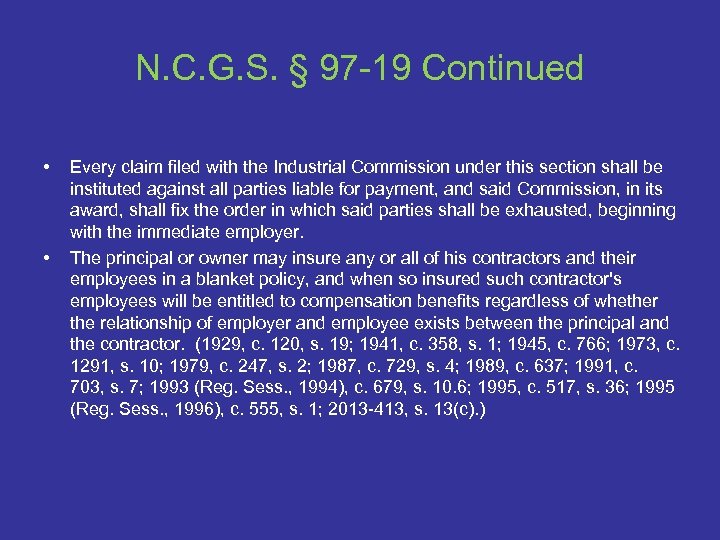 N.C.G.S. § 97-19 Continued

• Every claim filed with the Industrial Commission under this section shall be instituted against all parties liable for payment, and said Commission, in its award, shall fix the order in which said parties shall be exhausted, beginning with the immediate employer.

• The principal or owner may insure any or all of his contractors and their employees in a blanket policy, and when so insured such contractor's employees will be entitled to compensation benefits regardless of whether the relationship of employer and employee exists between the principal and the contractor. (1929, c. 120, s. 19; 1941, c. 358, s. 1; 1945, c. 766; 1973, c. 1291, s. 10; 1979, c. 247, s. 2; 1987, c. 729, s. 4; 1989, c. 637; 1991, c. 703, s. 7; 1993 (Reg. Sess., 1994), c. 679, s. 10.6; 1995, c. 517, s. 36; 1995 (Reg. Sess., 1996), c. 555, s. 1; 2013-413, s. 13(c).)